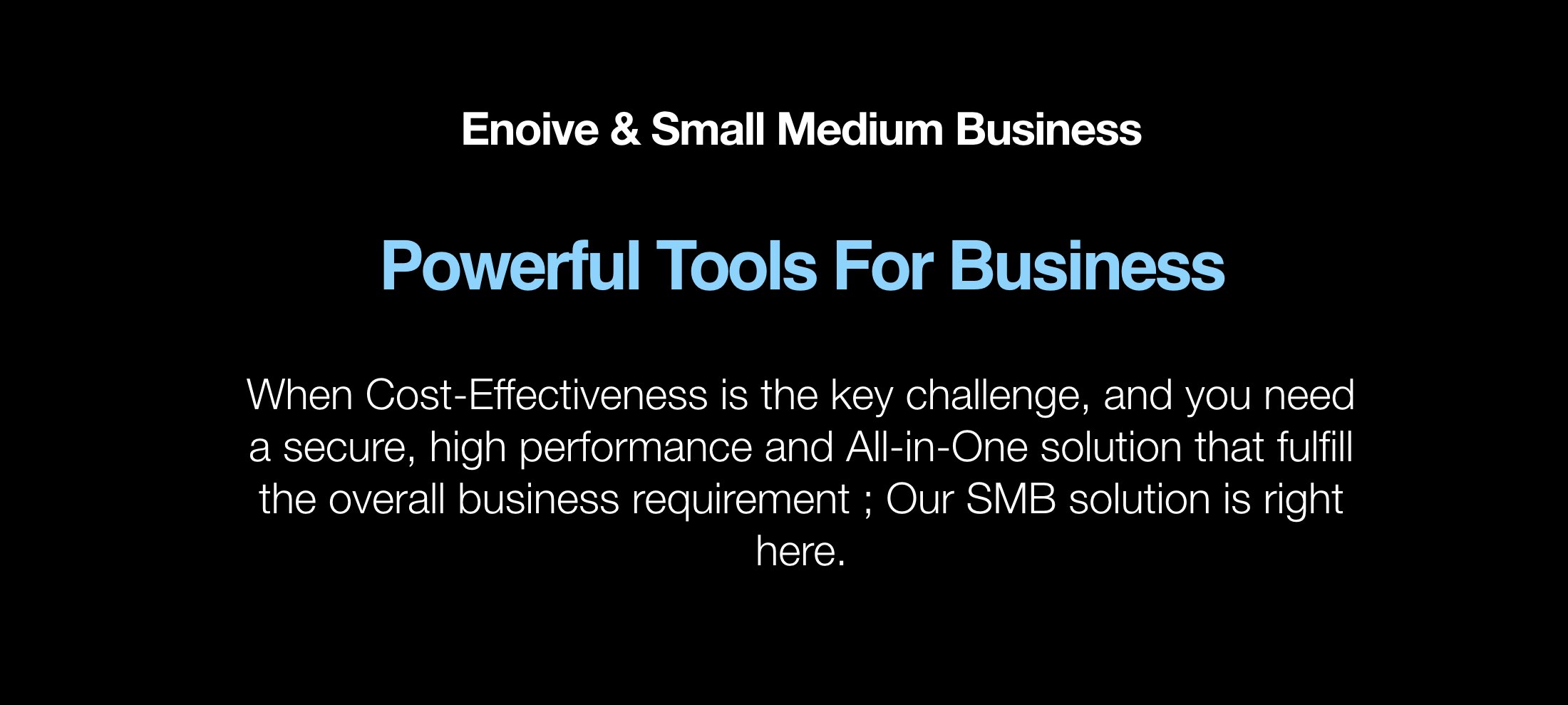 Enoive & Small Medium Business

Powerful Tools For Business

When Cost-Effectiveness is the key challenge, and you need a secure, high performance and All-in-One solution that fulfill the overall business requirement ; Our SMB solution is right here.